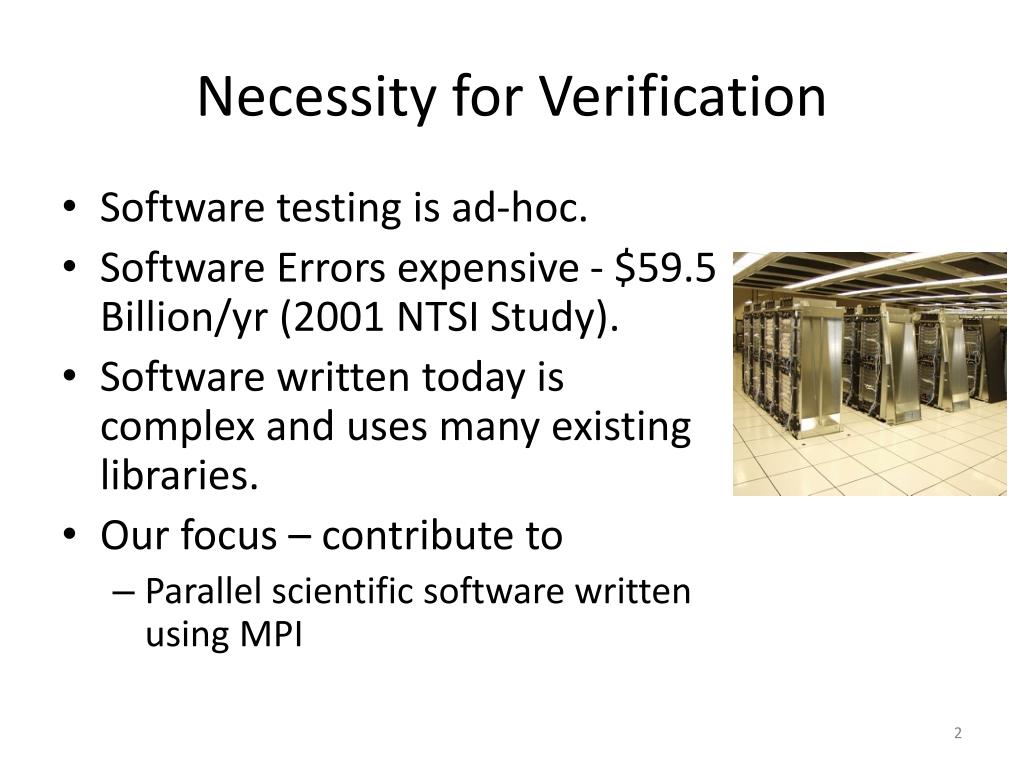 Necessity for Verification

• Software testing is ad-hoc.
• Software Errors expensive - \$59.5 Billion/yr (2001 NTSI Study).
• Software written today is complex and uses many existing libraries.
• Our focus – contribute to
  – Parallel scientific software written using MPI

2